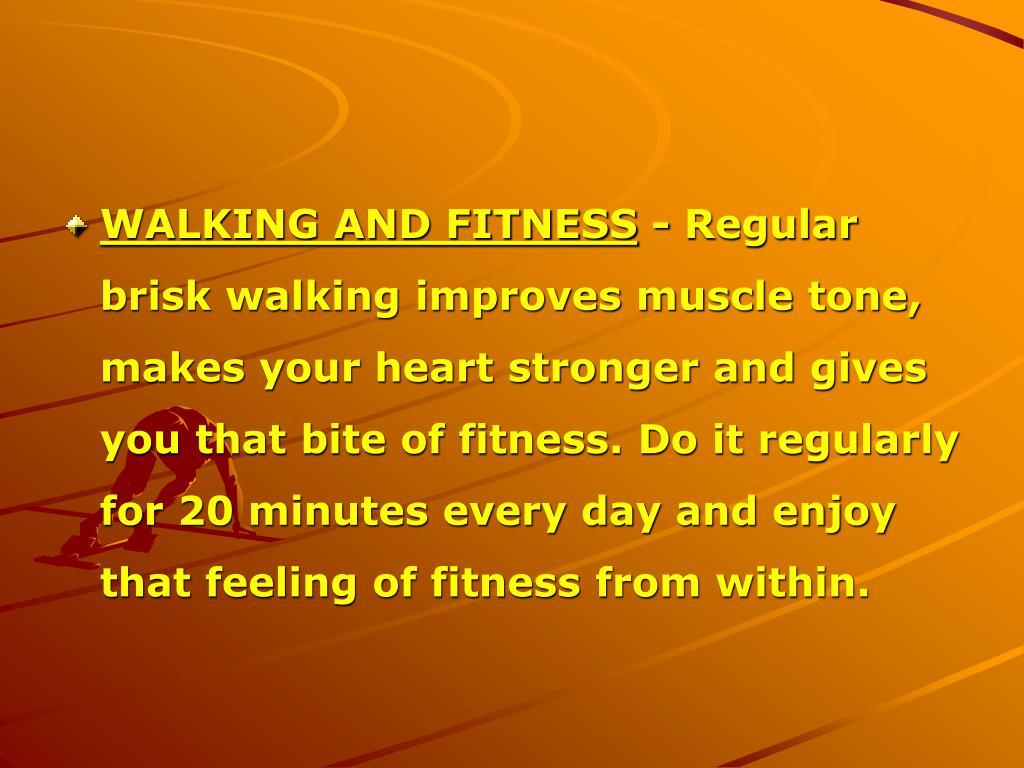 WALKING AND FITNESS - Regular brisk walking improves muscle tone, makes your heart stronger and gives you that bite of fitness. Do it regularly for 20 minutes every day and enjoy that feeling of fitness from within.